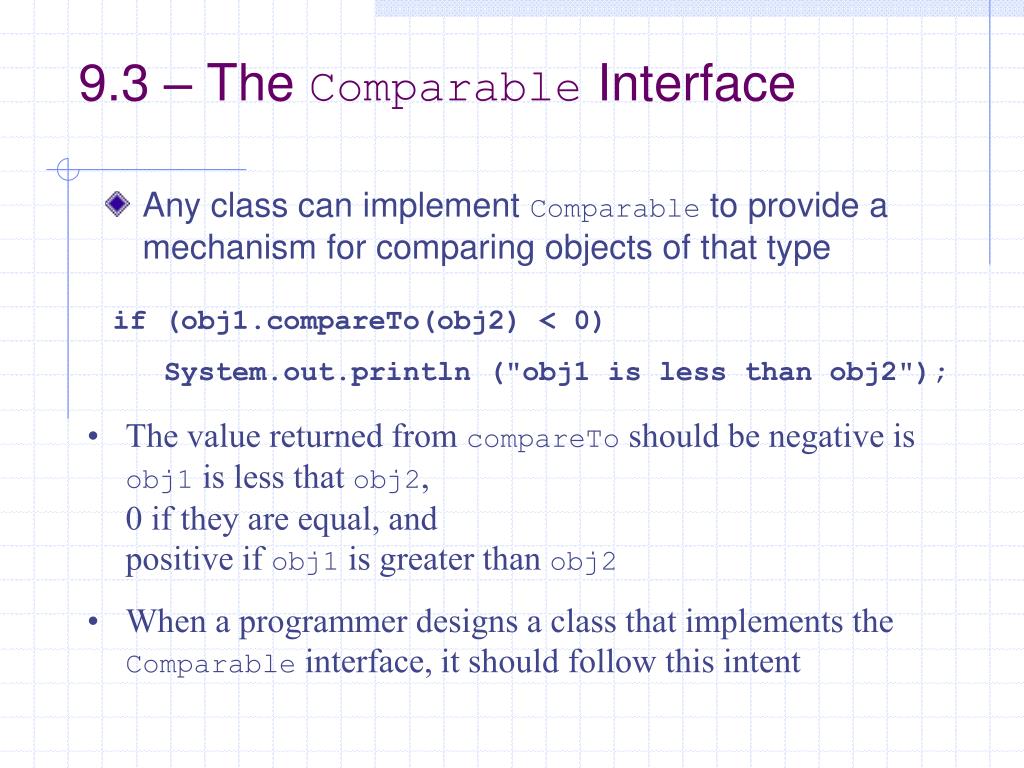 9.3 – The Comparable Interface

Any class can implement Comparable to provide a mechanism for comparing objects of that type

if (obj1.compareTo(obj2) < 0)
System.out.println ("obj1 is less than obj2");

• The value returned from compareTo should be negative is obj1 is less that obj2,
0 if they are equal, and
positive if obj1 is greater than obj2

• When a programmer designs a class that implements the Comparable interface, it should follow this intent